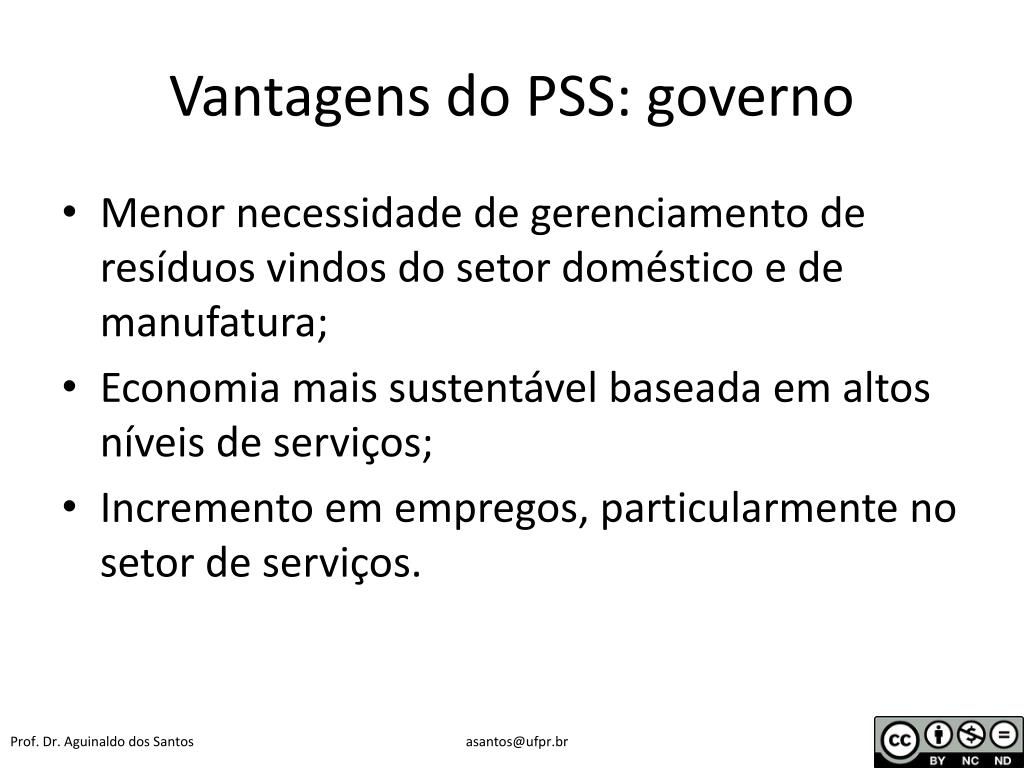 Vantagens do PSS: governo

• Menor necessidade de gerenciamento de resíduos vindos do setor doméstico e de manufatura;
• Economia mais sustentável baseada em altos níveis de serviços;
• Incremento em empregos, particularmente no setor de serviços.

Prof. Dr. Aguinaldo dos Santos

asantos@ufpr.br

cc BY NC ND